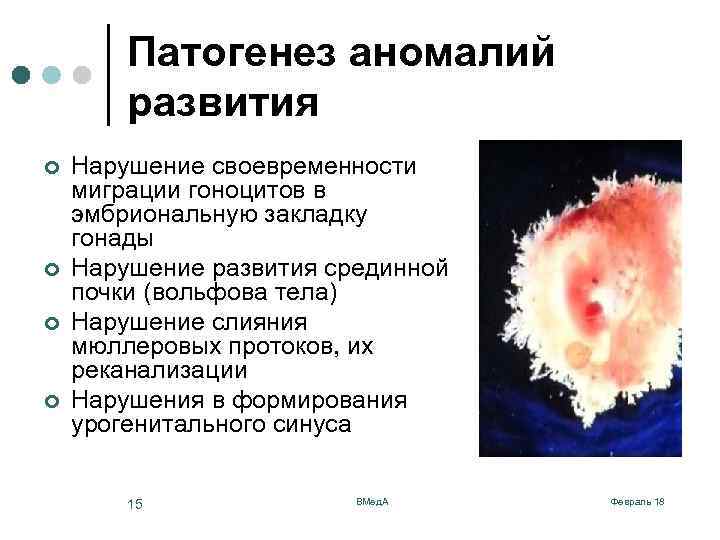 Патогенез аномалий развития

Нарушение своевременности миграции гоноцитов в эмбриональную закладку гонады

Нарушение развития срединной почки (вольфова тела)

Нарушение слияния мюллеровых протоков, их реканализации

Нарушения в формирования урогенитального синуса

15

ВМедА

Февраль 18